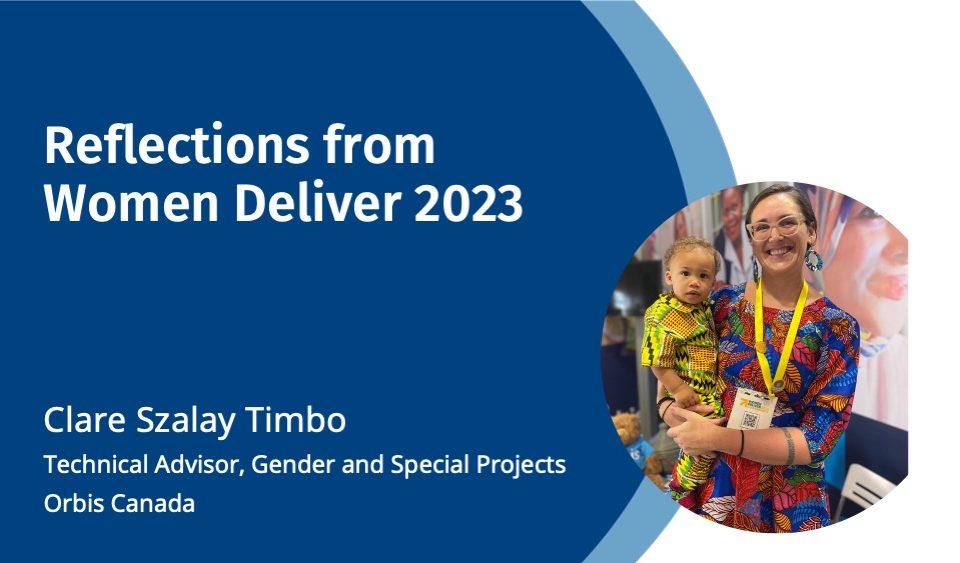 Reflections from Women Deliver 2023

Clare Szalay Timbo
Technical Advisor, Gender and Special Projects
Orbis Canada